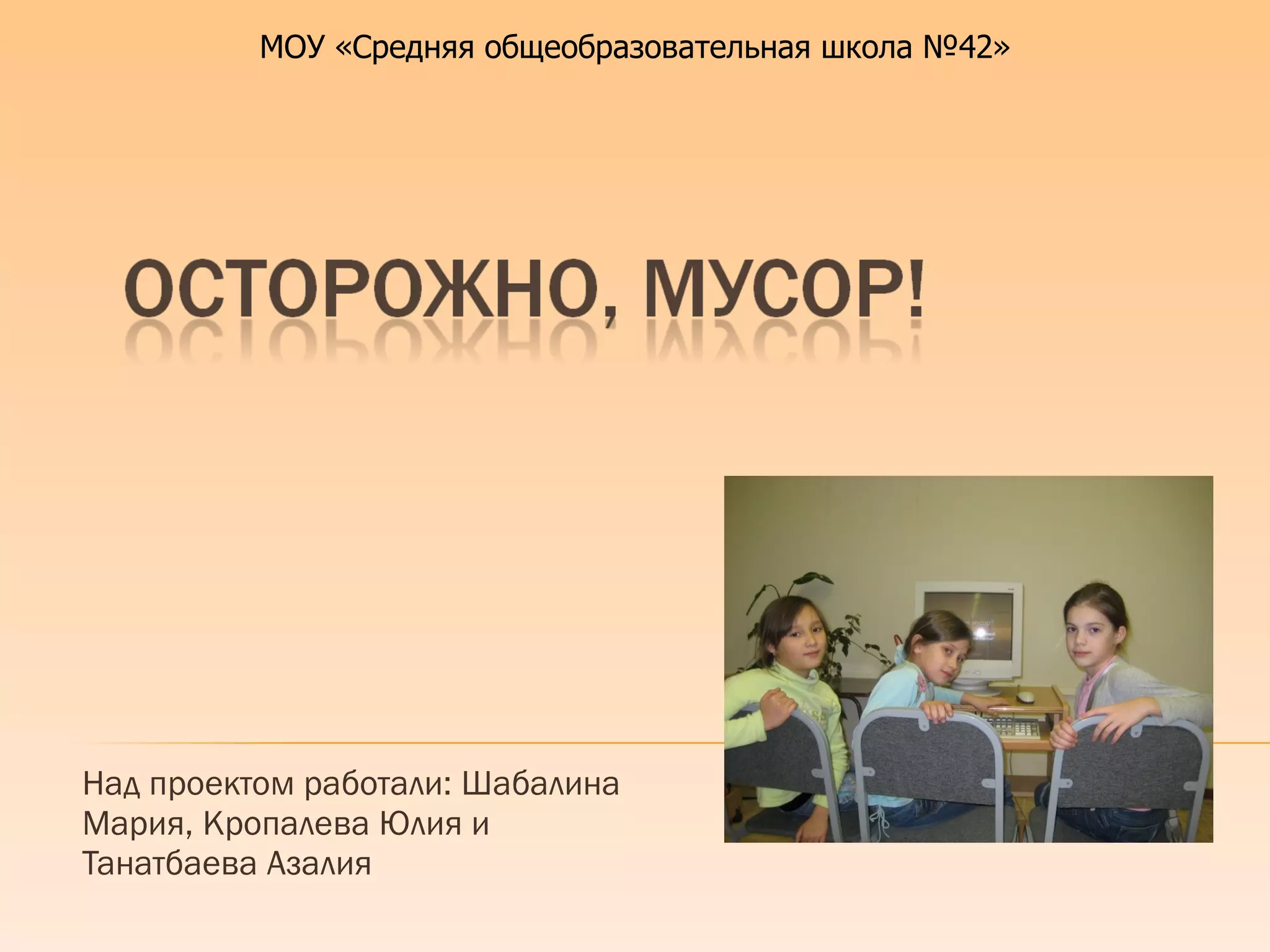 МОУ «Средняя общеобразовательная школа №42»

ОСТОРОЖНО, МУСОР!

Над проектом работали: Шабалина Мария, Кропалева Юлия и Танатбаева Азалия